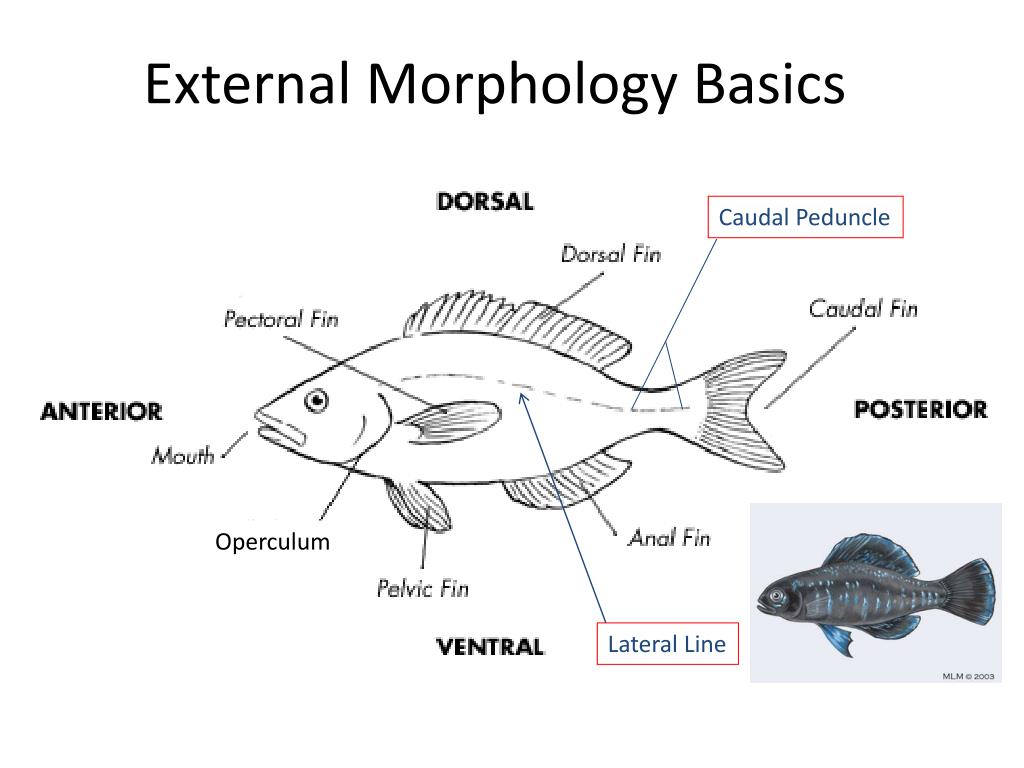 External Morphology Basics

DORSAL

Caudal Peduncle

Dorsal Fin

Pectoral Fin

Caudal Fin

ANTERIOR

POSTERIOR

Mouth

Operculum

Anal Fin

Pelvic Fin

VENTRAL

Lateral Line

MLM © 2003